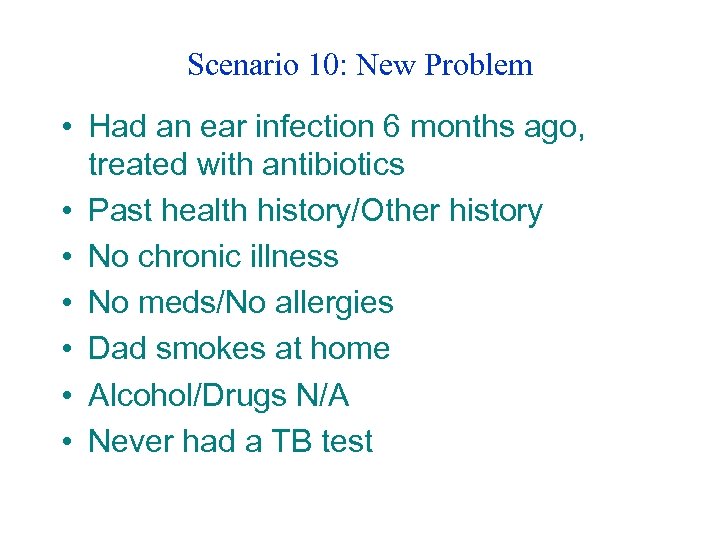 Scenario 10: New Problem

• Had an ear infection 6 months ago, treated with antibiotics
• Past health history/Other history
• No chronic illness
• No meds/No allergies
• Dad smokes at home
• Alcohol/Drugs N/A
• Never had a TB test